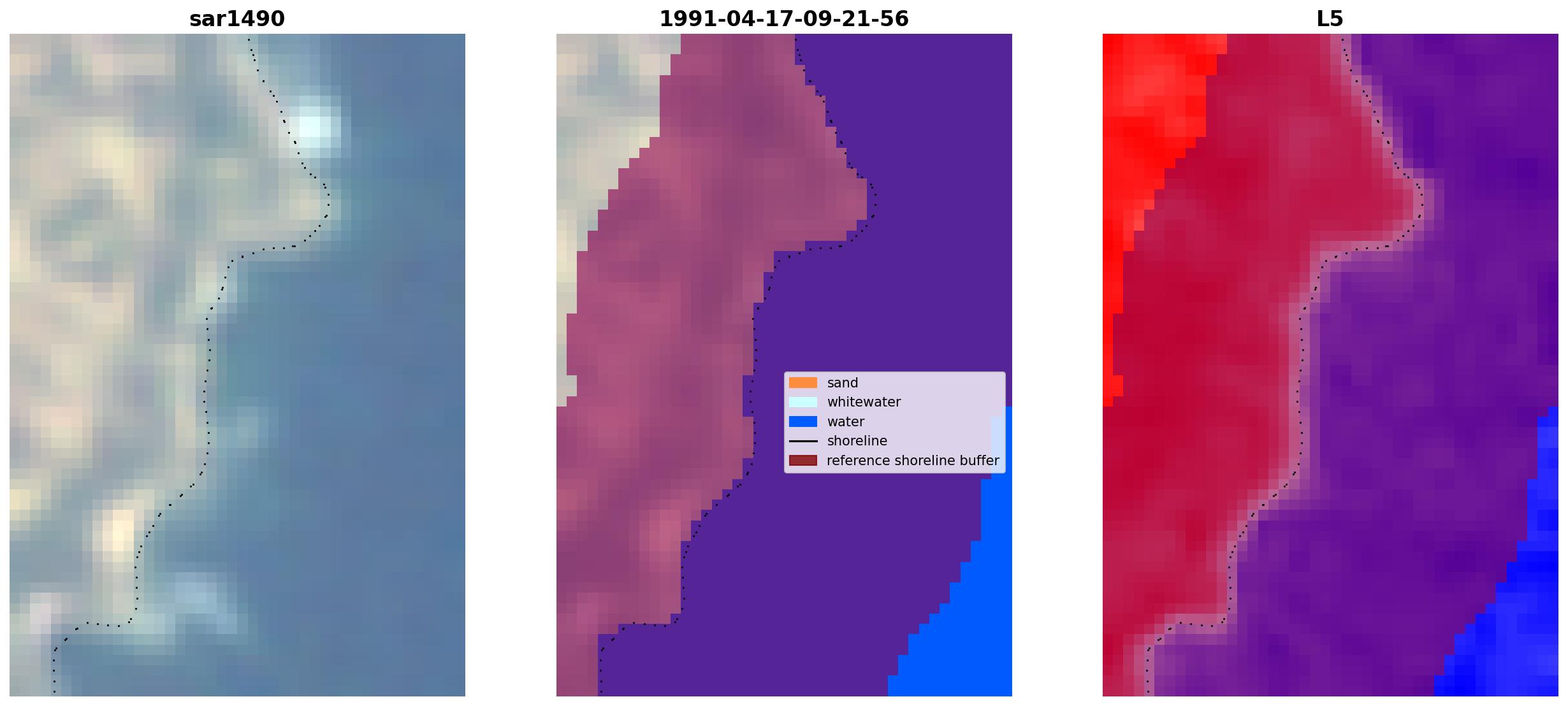 sar1490

1991-04-17-09-21-56

sand
whitewater
water
shoreline
reference shoreline buffer

L5